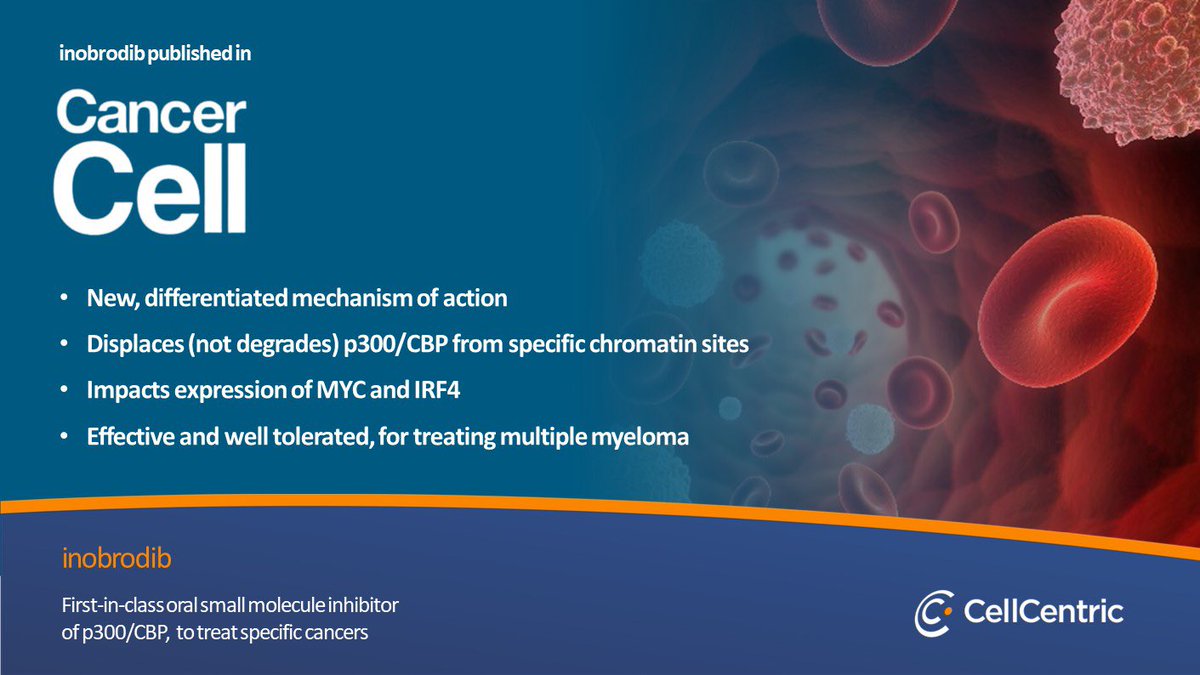 inobrodib published in

Cancer Cell

• New, differentiated mechanism of action
• Displaces (not degrades) p300/CBP from specific chromatin sites
• Impacts expression of MYC and IRF4
• Effective and well tolerated, for treating multiple myeloma

inobrodib

First-in-class oral small molecule inhibitor of p300/CBP, to treat specific cancers

CellCentric